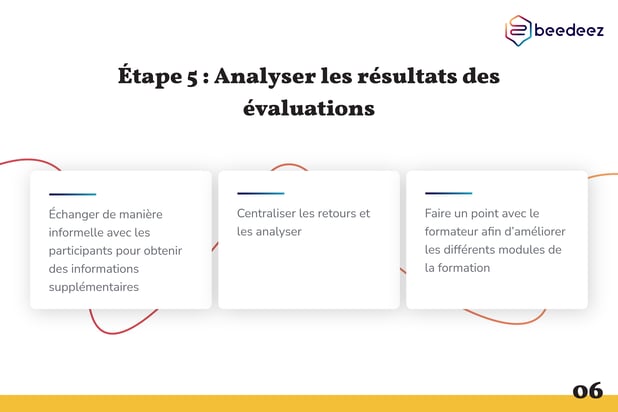 beedeez

Étape 5 : Analyser les résultats des évaluations

Échanger de manière informelle avec les participants pour obtenir des informations supplémentaires

Centraliser les retours et les analyser

Faire un point avec le formateur afin d'améliorer les différents modules de la formation

06